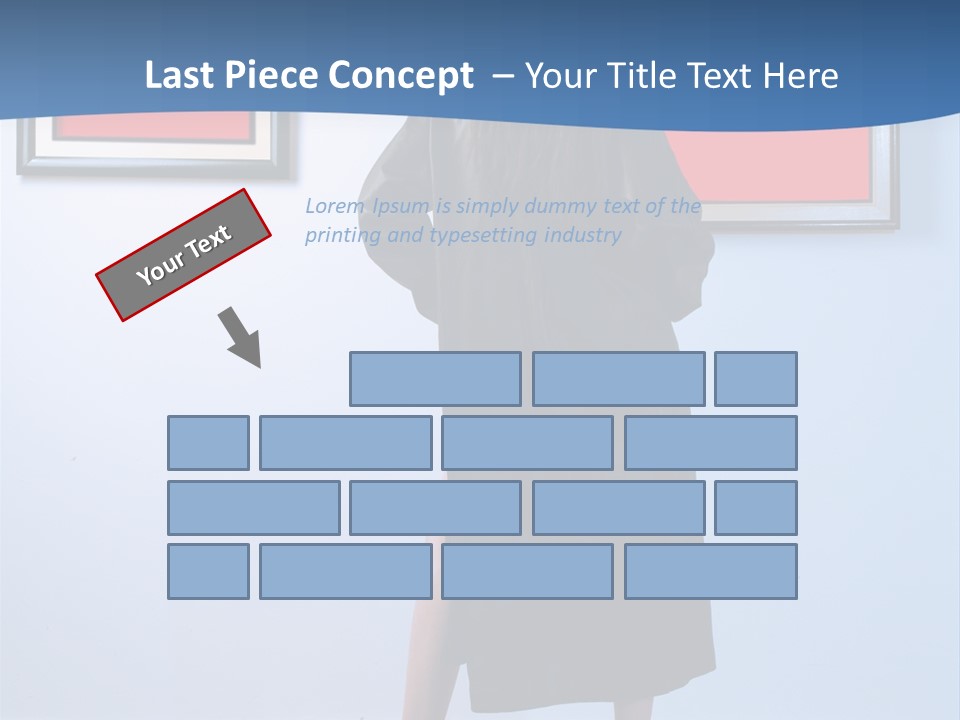 Last Piece Concept – Your Title Text Here

Your Text

Lorem Ipsum is simply dummy text of the printing and typesetting industry